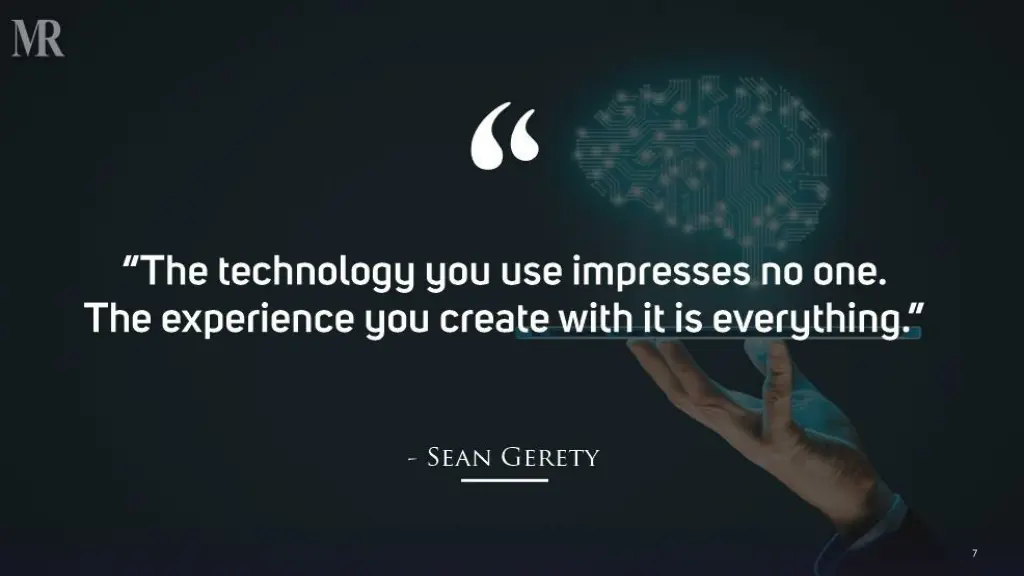 MR

“

“The technology you use impresses no one. The experience you create with it is everything.”

- Sean Gerety

7